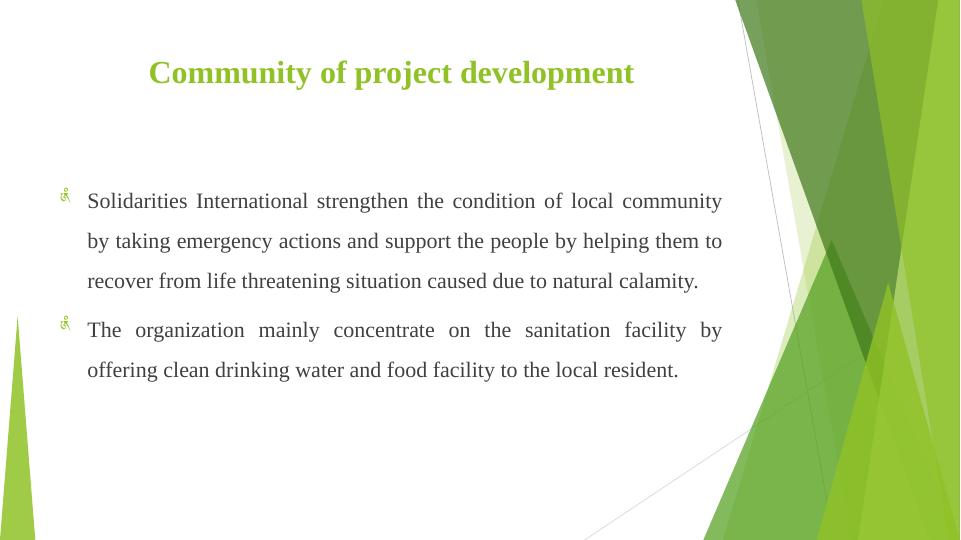 Community of project development

Solidarities International strengthen the condition of local community by taking emergency actions and support the people by helping them to recover from life threatening situation caused due to natural calamity.

The organization mainly concentrate on the sanitation facility by offering clean drinking water and food facility to the local resident.